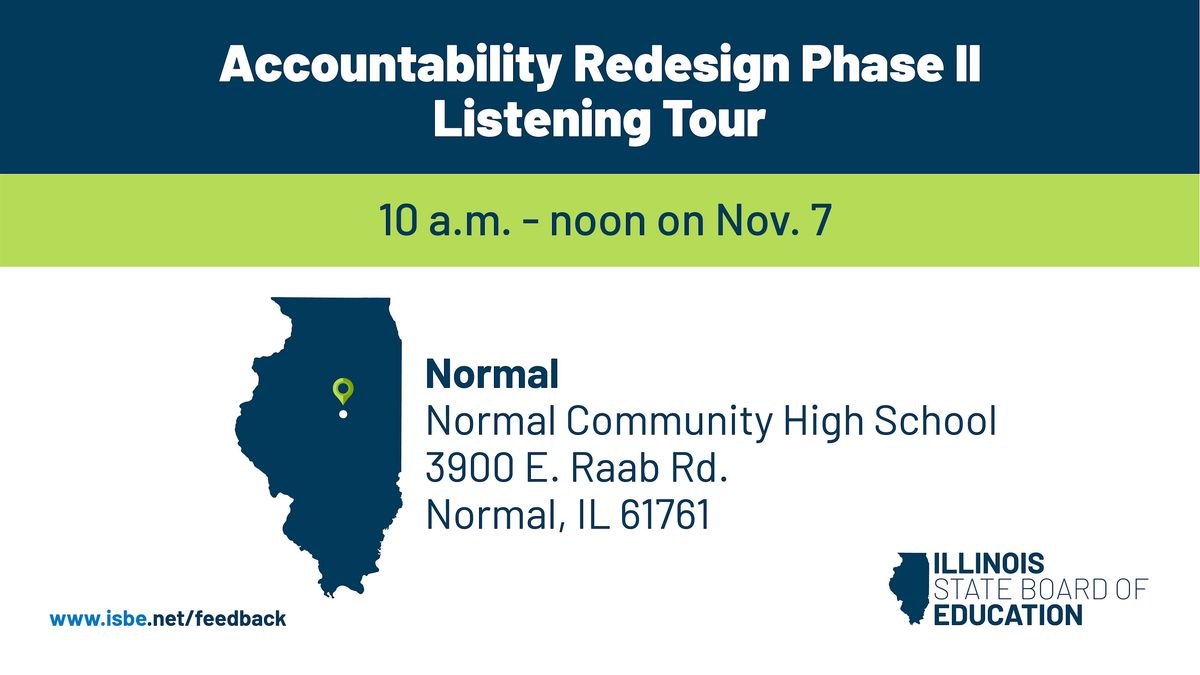 Accountability Redesign Phase II
Listening Tour

10 a.m. - noon on Nov. 7

Normal
Normal Community High School
3900 E. Raab Rd.
Normal, IL 61761

www.isbe.net/feedback

ILLINOIS
STATE BOARD OF
EDUCATION